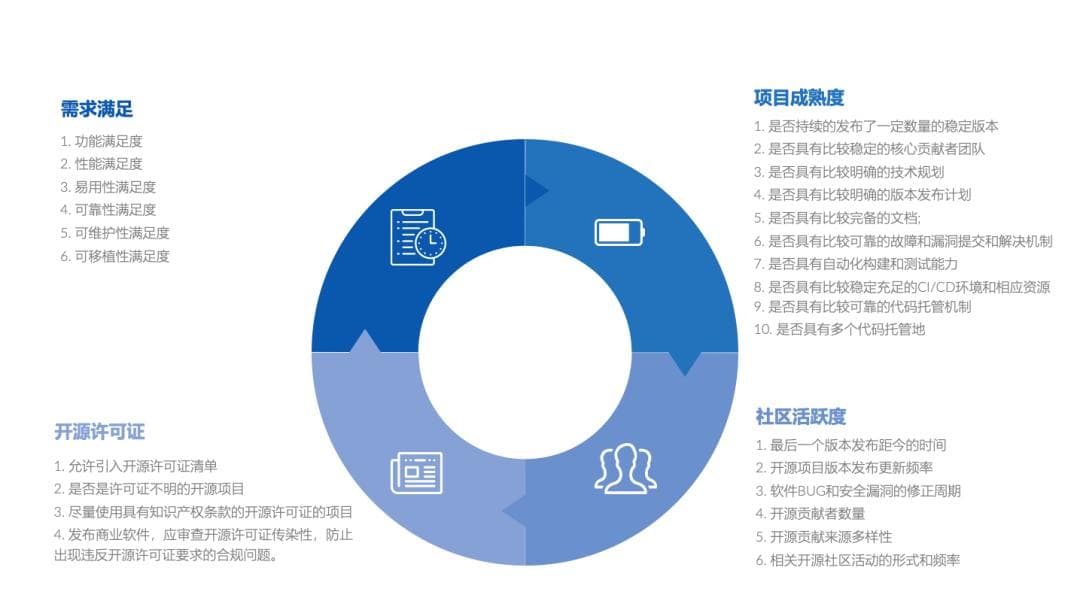 需求满足

1. 功能满足度
2. 性能满足度
3. 易用性满足度
4. 可靠性满足度
5. 可维护性满足度
6. 可移植性满足度

项目成熟度

1. 是否持续的发布了一定数量的稳定版本
2. 是否具有比较稳定的核心贡献者团队
3. 是否具有比较明确的技术规划
4. 是否具有比较明确的版本发布计划
5. 是否具有比较完备的文档;
6. 是否具有比较可靠的故障和漏洞提交和解决机制
7. 是否具有自动化构建和测试能力
8. 是否具有比较稳定充足的CI/CD环境和相应资源
9. 是否具有比较可靠的代码托管机制
10. 是否具有多个代码托管地

开源许可证

1. 允许引入开源许可证清单
2. 是否是许可证不明的开源项目
3. 尽量使用具有知识产权条款的开源许可证的项目
4. 发布商业软件，应审查开源许可证传染性，防止出现违反开源许可证要求的合规问题。

社区活跃度

1. 最后一个版本发布距今的时间
2. 开源项目版本发布更新频率
3. 软件BUG和安全漏洞的修正周期
4. 开源贡献者数量
5. 开源贡献来源多样性
6. 相关开源社区活动的形式和频率